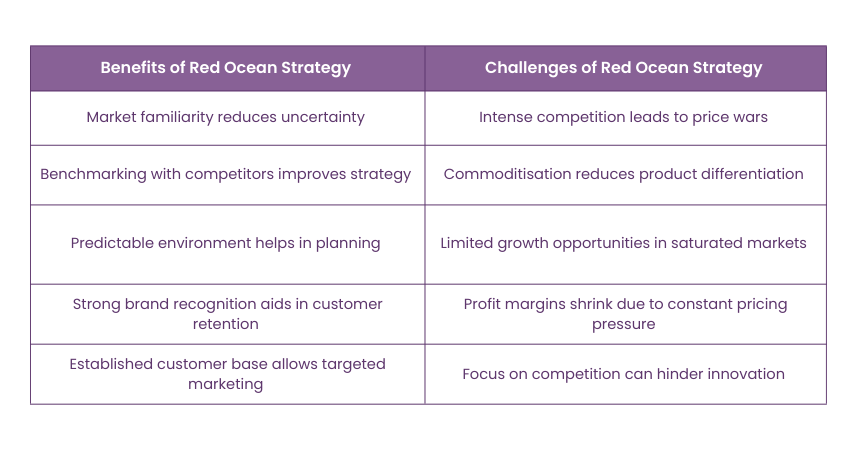 | Benefits of Red Ocean Strategy | Challenges of Red Ocean Strategy |
|---|---|
| Market familiarity reduces uncertainty | Intense competition leads to price wars |
| Benchmarking with competitors improves strategy | Commoditisation reduces product differentiation |
| Predictable environment helps in planning | Limited growth opportunities in saturated markets |
| Strong brand recognition aids in customer retention | Profit margins shrink due to constant pricing pressure |
| Established customer base allows targeted marketing | Focus on competition can hinder innovation |